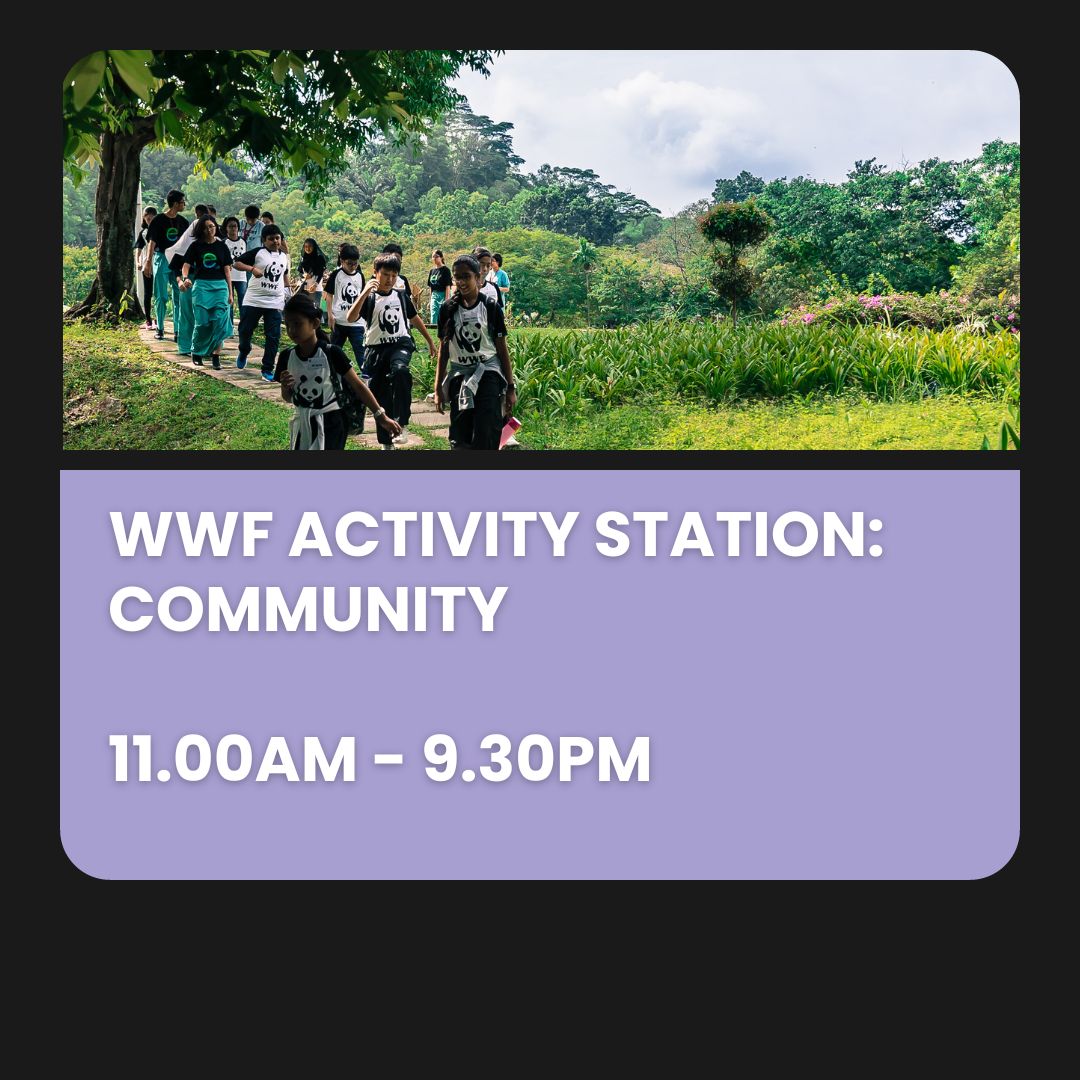 WWF

WWF ACTIVITY STATION: COMMUNITY

11.00AM - 9.30PM